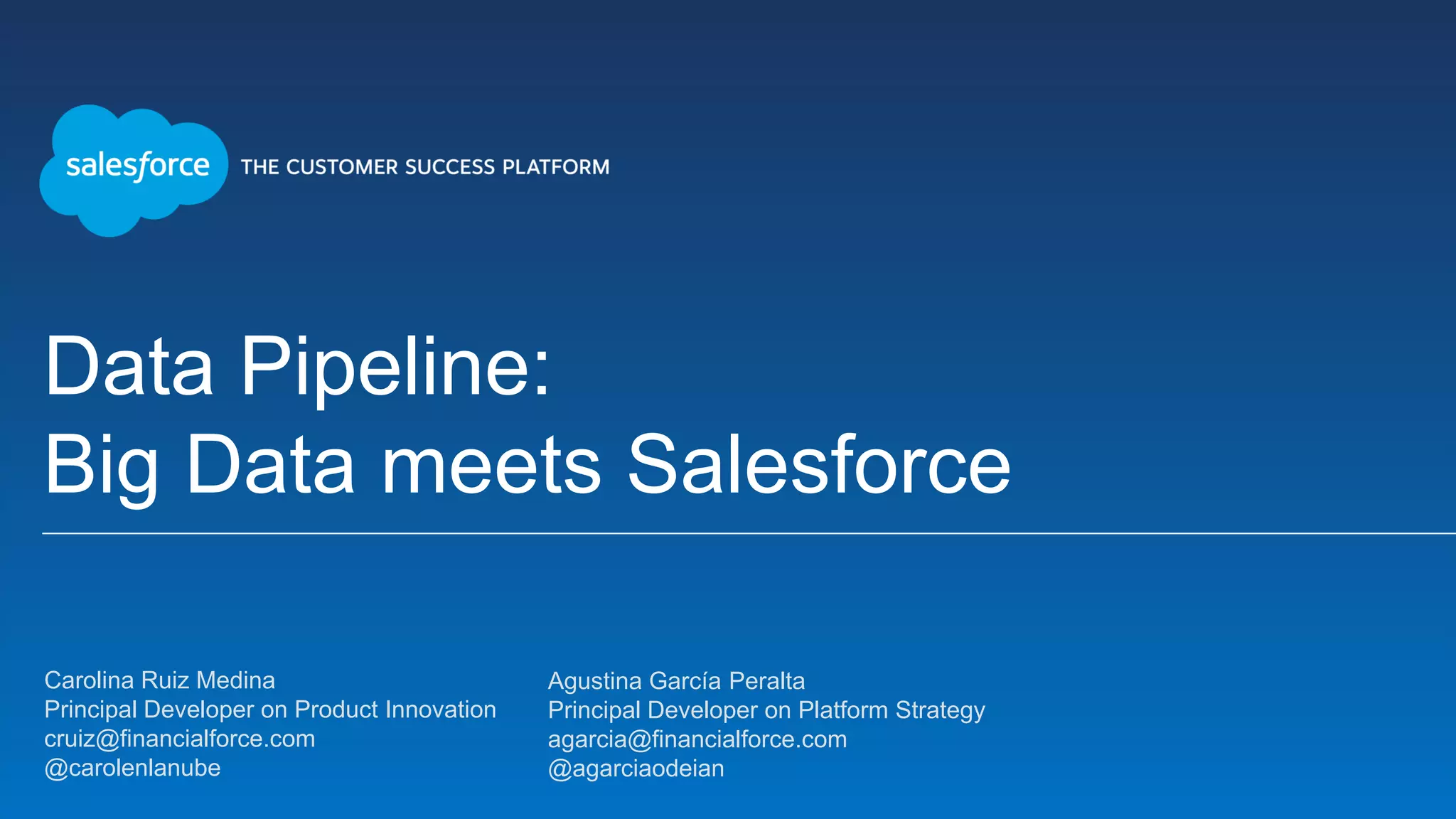 salesforce THE CUSTOMER SUCCESS PLATFORM

Data Pipeline:
Big Data meets Salesforce

Carolina Ruiz Medina
Principal Developer on Product Innovation
cruiz@financialforce.com
@carolenlanube

Agustina García Peralta
Principal Developer on Platform Strategy
agarcia@financialforce.com
@agarciaodeian